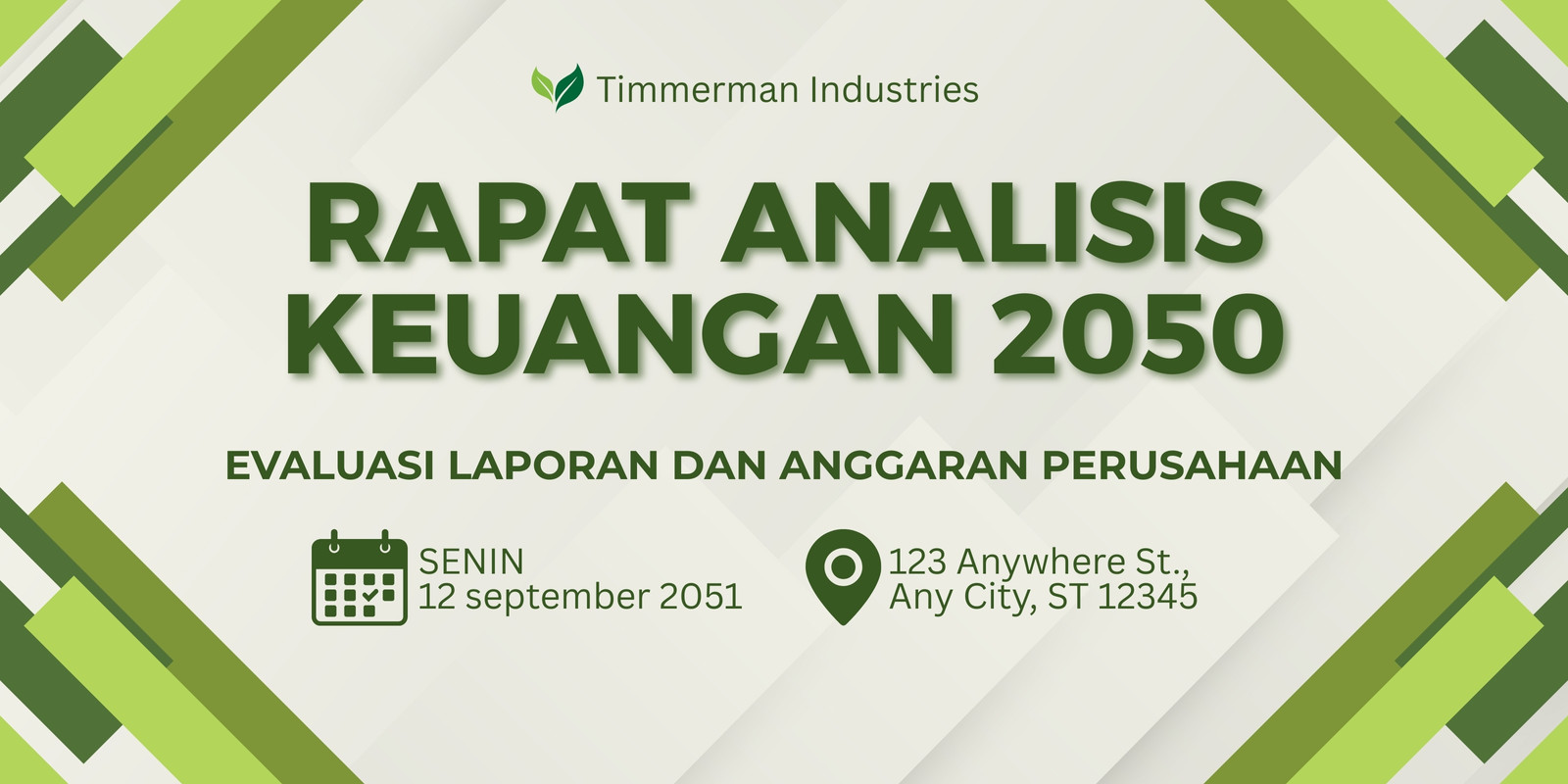 Timmerman Industries

RAPAT ANALISIS KEUANGAN 2050

EVALUASI LAPORAN DAN ANGGARAN PERUSAHAAN

SENIN
12 september 2051

123 Anywhere St.,
Any City, ST 12345